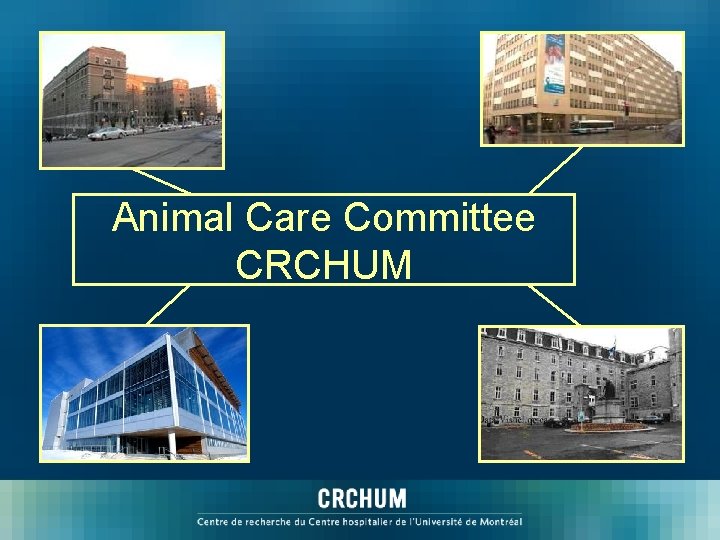 Animal Care Committee
CRCHUM

CRCHUM
Centre de recherche du Centre hospitalier de l'Université de Montréal